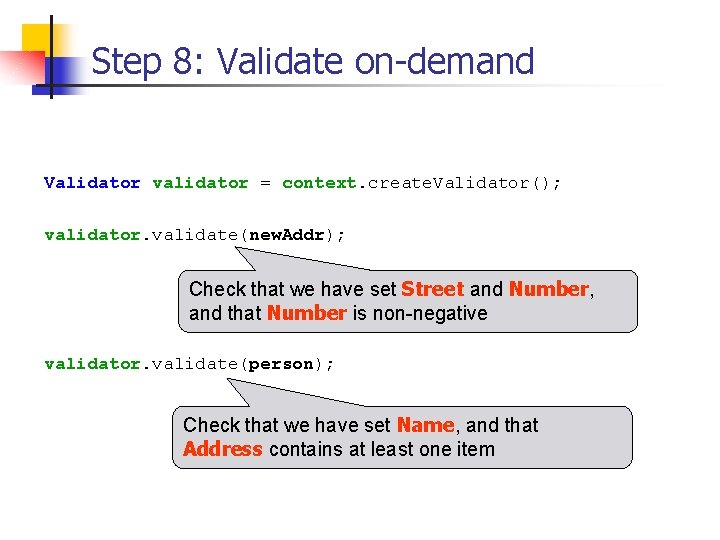 Step 8: Validate on-demand

Validator validator = context.createValidator();

validator.validate(newAddr);

Check that we have set Street and Number, and that Number is non-negative

validator.validate(person);

Check that we have set Name, and that Address contains at least one item